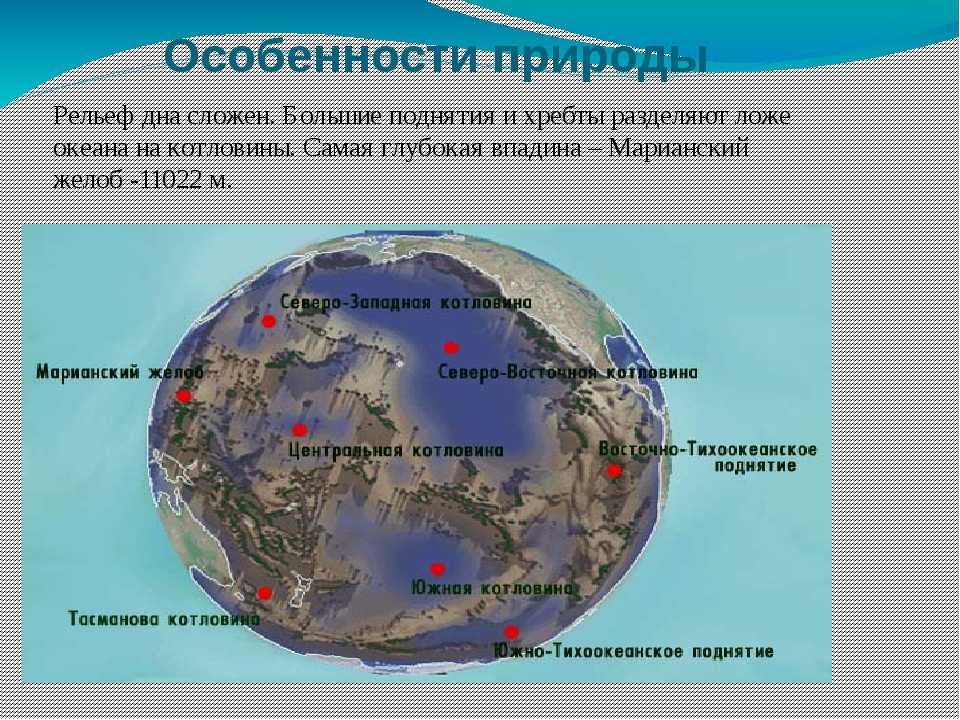 Особенности природы

Рельеф дна сложен. Большие поднятия и хребты разделяют ложе океана на котловины. Самая глубокая впадина – Марианский желоб -11022 м.

Северо-Западная котловина
Марианский желоб
Северо-Восточная котловина
Центральная котловина
Восточно-Тихоокеанское поднятие
Южная котловина
Тасманова котловина
Южно-Тихоокеанское поднятие